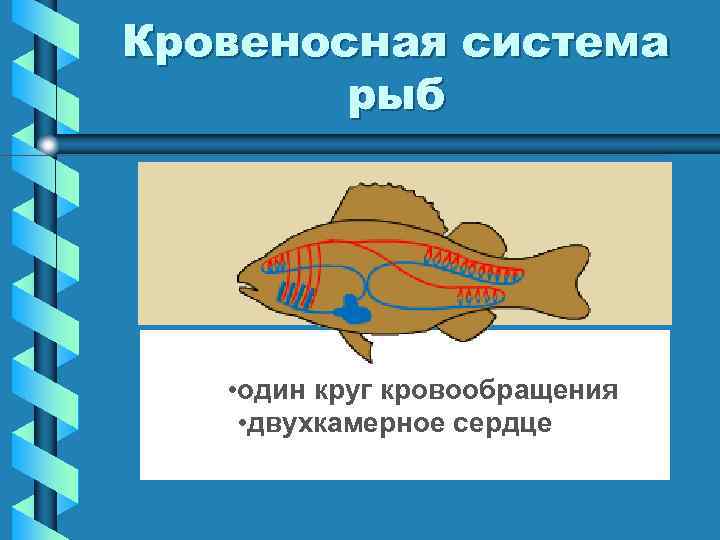 Кровеносная система рыб

•один круг кровообращения
•двухкамерное сердце